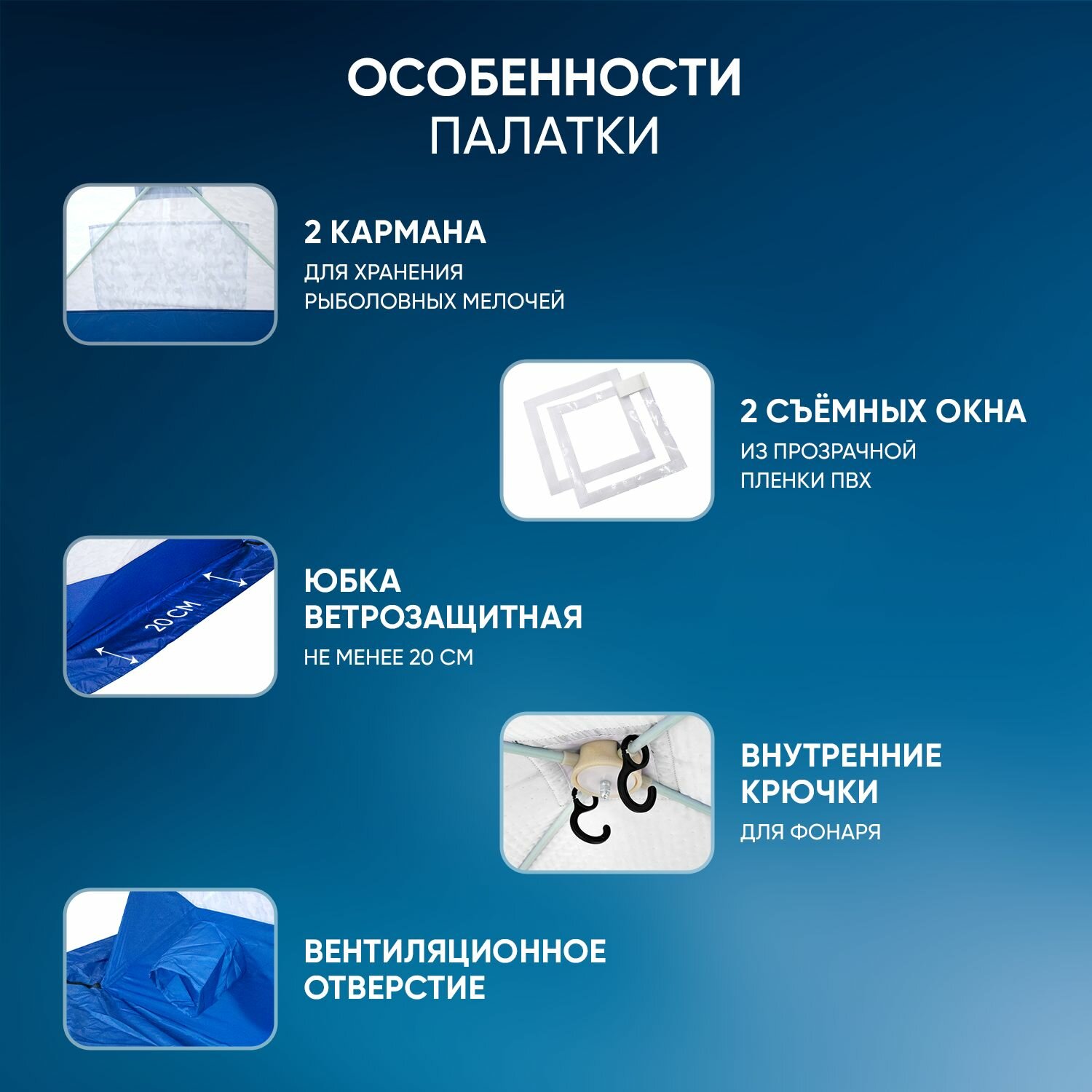 ОСОБЕННОСТИ ПАЛАТКИ

2 КАРМАНА
ДЛЯ ХРАНЕНИЯ РЫБОЛОВНЫХ МЕЛОЧЕЙ

2 СЪЁМНЫХ ОКНА
ИЗ ПРОЗРАЧНОЙ ПЛЕНКИ ПВХ

20 СМ

ЮБКА ВЕТРОЗАЩИТНАЯ
НЕ МЕНЕЕ 20 СМ

ВНУТРЕННИЕ КРЮЧКИ
ДЛЯ ФОНАРЯ

ВЕНТИЛЯЦИОННОЕ ОТВЕРСТИЕ